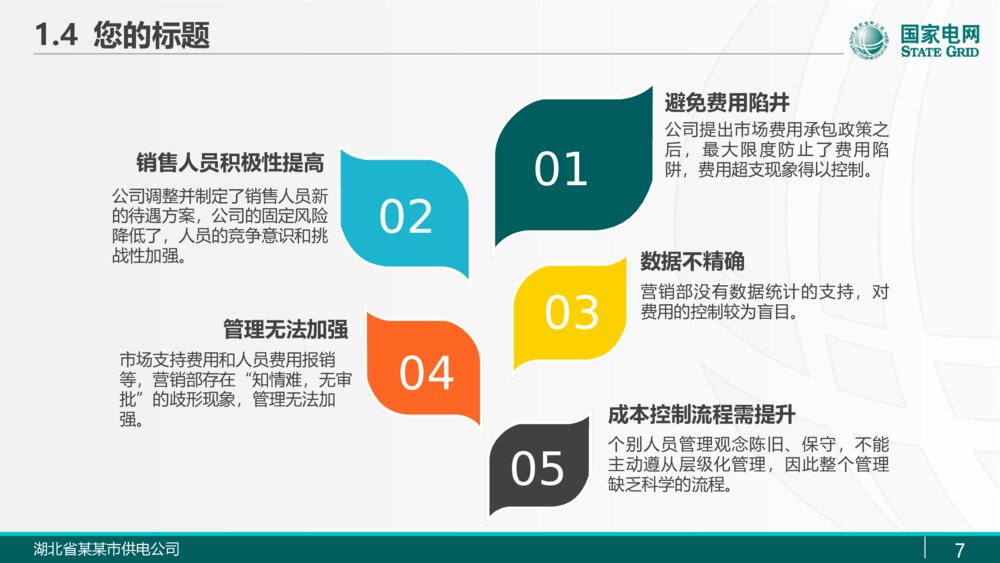 1.4 您的标题

国家电网
STATE GRID

01
避免费用陷井
公司提出市场费用承包政策之后，最大限度防止了费用陷阱，费用超支现象得以控制。

02
销售人员积极性提高
公司调整并制定了销售人员新的待遇方案，公司的固定风险降低了，人员的竞争意识和挑战性加强。

03
数据不精确
营销部没有数据统计的支持，对费用的控制较为盲目。

04
管理无法加强
市场支持费用和人员费用报销等，营销部存在“知情难，无审批”的歧形现象，管理无法加强。

05
成本控制流程需提升
个别人员管理观念陈旧、保守，不能主动遵从层级化管理，因此整个管理缺乏科学的流程。

湖北省某某市供电公司
7